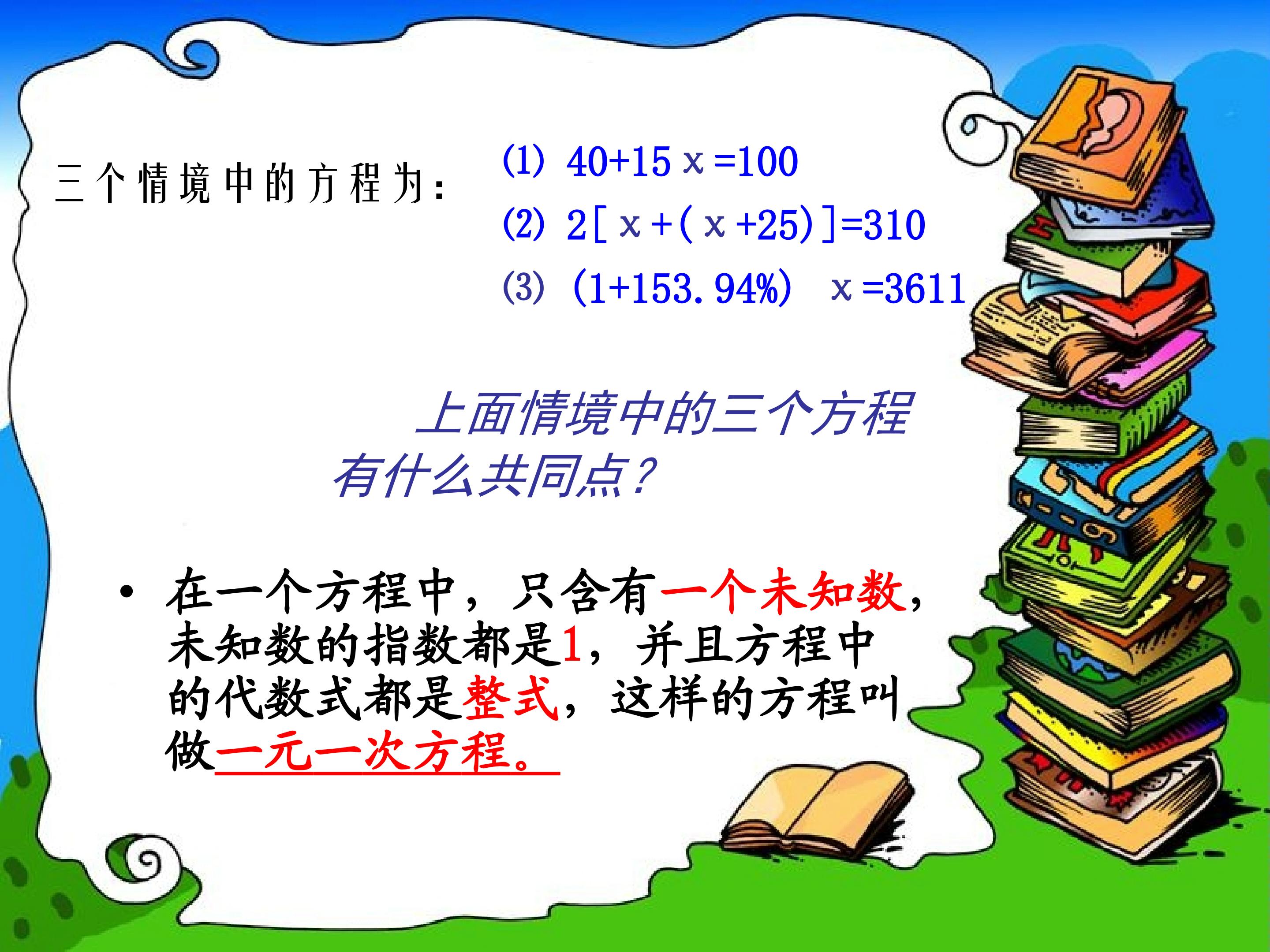 三个情境中的方程为：

⑴ $40+15x=100$

⑵ $2[x+(x+25)]=310$

⑶ $(1+153.94\%)x=3611$

上面情境中的三个方程有什么共同点？

• 在一个方程中，只含有一个未知数，未知数的指数都是1，并且方程中的代数式都是整式，这样的方程叫做一元一次方程。